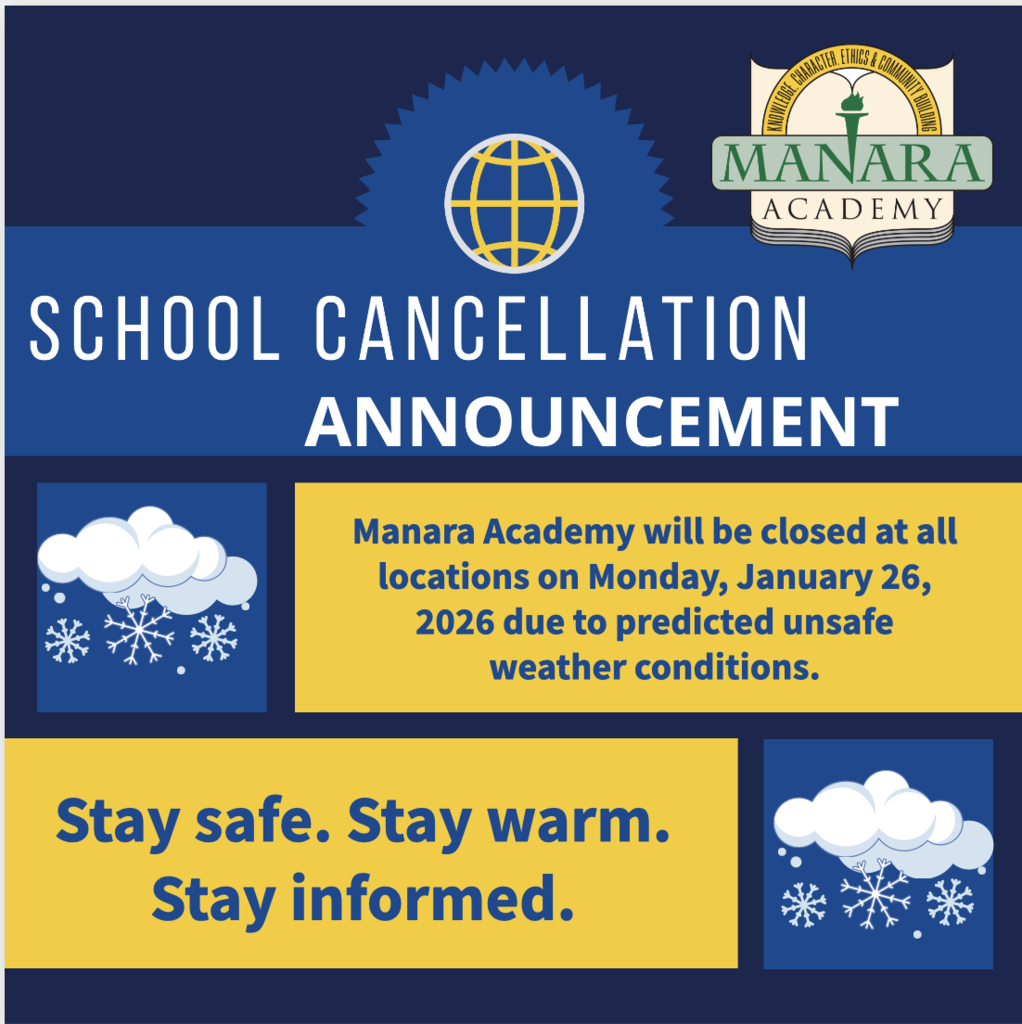 KNOWLEDGE, CHARACTER, ETHICS & COMMUNITY BUILDING
MANARA
ACADEMY

SCHOOL CANCELLATION
ANNOUNCEMENT

Manara Academy will be closed at all locations on Monday, January 26, 2026 due to predicted unsafe weather conditions.

Stay safe. Stay warm. Stay informed.